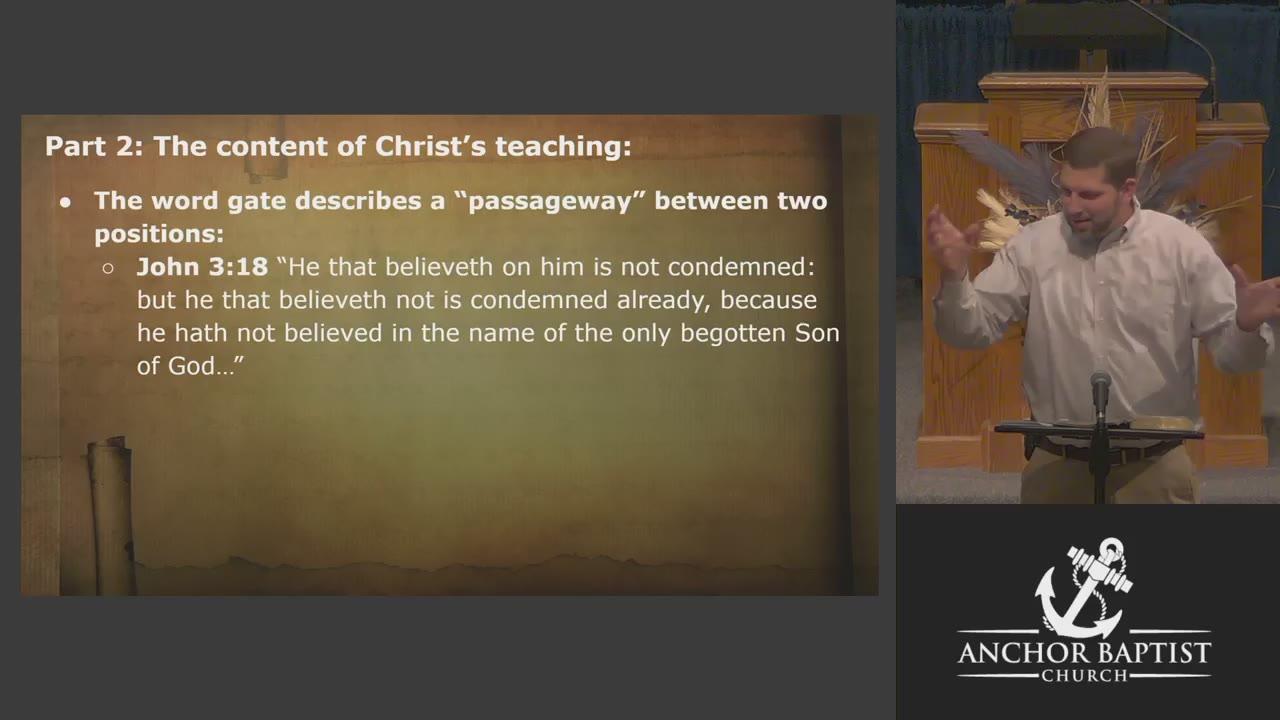 Part 2: The content of Christ's teaching:

● The word gate describes a "passageway" between two positions:

○ John 3:18 "He that believeth on him is not condemned: but he that believeth not is condemned already, because he hath not believed in the name of the only begotten Son of God…"

ANCHOR BAPTIST
CHURCH